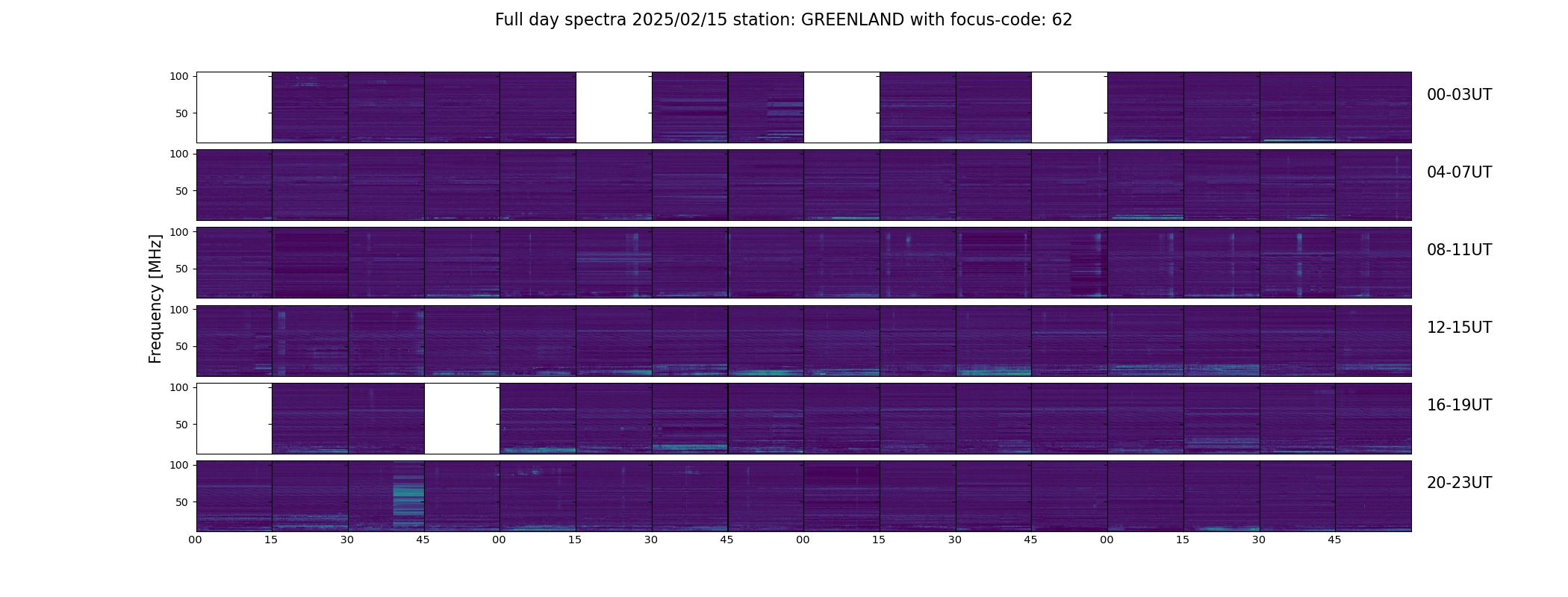 Full day spectra 2025/02/15 station: GREENLAND with focus-code: 62

Frequency [MHz]

100
50
00-03UT

100
50
04-07UT

100
50
08-11UT

100
50
12-15UT

100
50
16-19UT

100
50
20-23UT

00 15 30 45 00 15 30 45 00 15 30 45 00 15 30 45